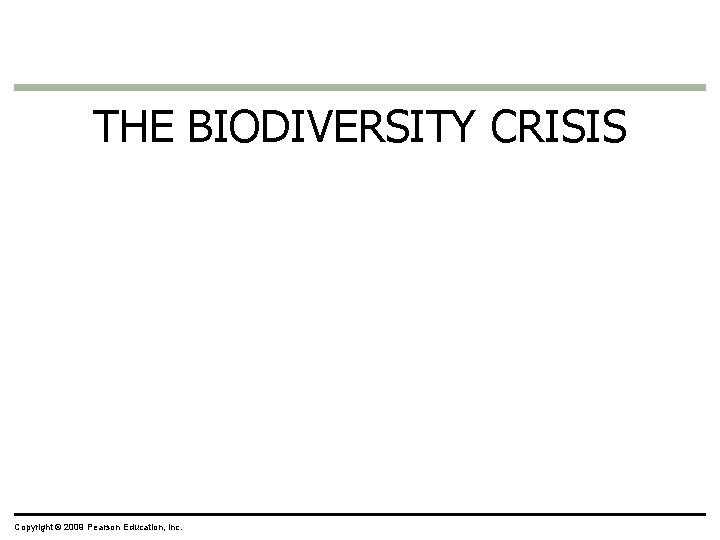 THE BIODIVERSITY CRISIS

Copyright © 2009 Pearson Education, Inc.